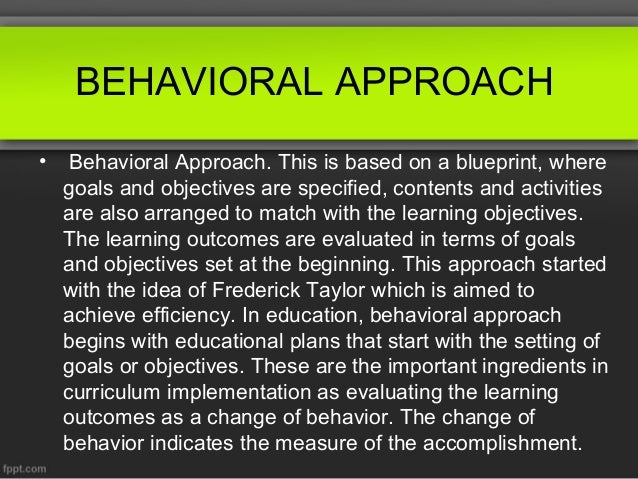 BEHAVIORAL APPROACH

• Behavioral Approach. This is based on a blueprint, where goals and objectives are specified, contents and activities are also arranged to match with the learning objectives. The learning outcomes are evaluated in terms of goals and objectives set at the beginning. This approach started with the idea of Frederick Taylor which is aimed to achieve efficiency. In education, behavioral approach begins with educational plans that start with the setting of goals or objectives. These are the important ingredients in curriculum implementation as evaluating the learning outcomes as a change of behavior. The change of behavior indicates the measure of the accomplishment.

fppt.com